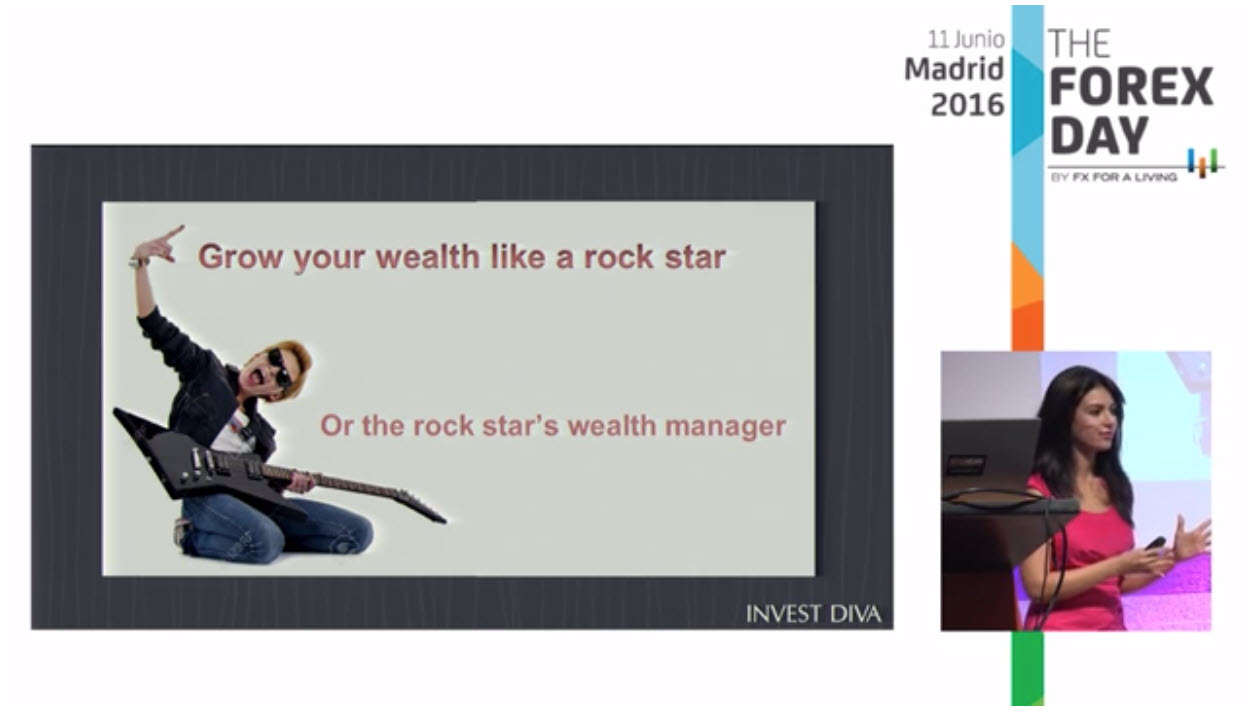 11 Junio
Madrid
2016

THE
FOREX
DAY
BY FX FOR A LIVING

Grow your wealth like a rock star

Or the rock star's wealth manager

INVEST DIVA